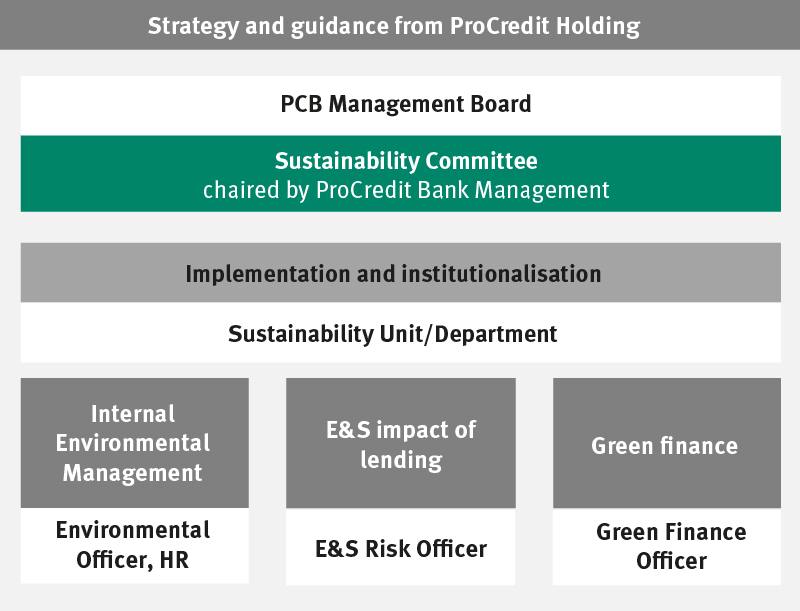 Strategy and guidance from ProCredit Holding

PCB Management Board

Sustainability Committee
chaired by ProCredit Bank Management

Implementation and institutionalisation

Sustainability Unit/Department

Internal Environmental Management

Environmental Officer, HR

E&S impact of lending

E&S Risk Officer

Green finance

Green Finance Officer